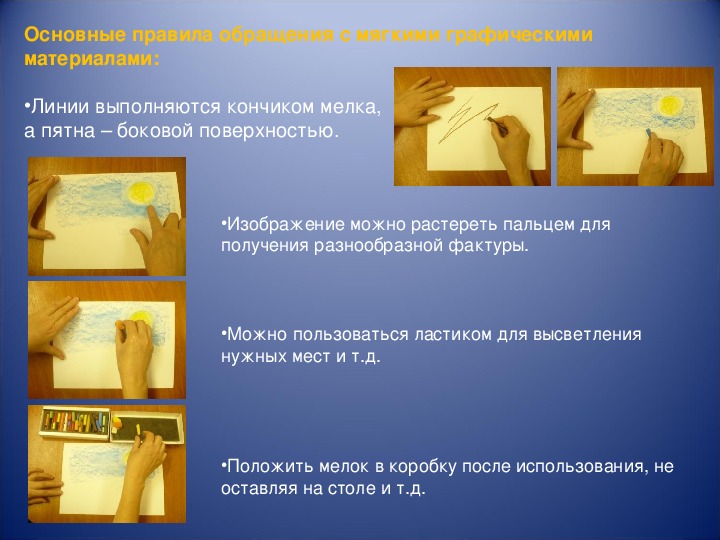 Основные правила обращения с мягкими графическими материалами:

•Линии выполняются кончиком мелка, а пятна – боковой поверхностью.

•Изображение можно растереть пальцем для получения разнообразной фактуры.

•Можно пользоваться ластиком для высветления нужных мест и т.д.

•Положить мелок в коробку после использования, не оставляя на столе и т.д.